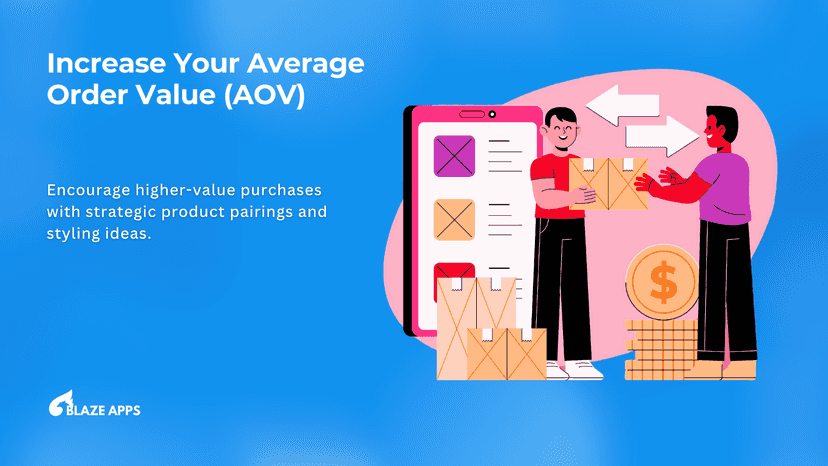 Increase Your Average Order Value (AOV)

Encourage higher-value purchases with strategic product pairings and styling ideas.

$

BLAZE APPS